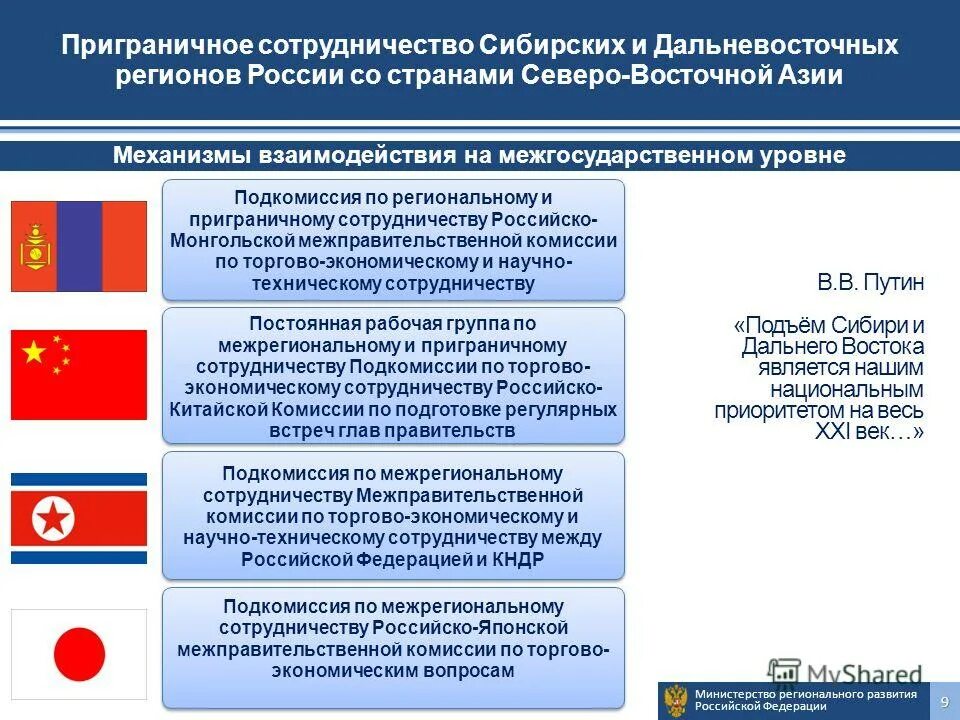 Приграничное сотрудничество Сибирских и Дальневосточных регионов России со странами Северо-Восточной Азии

Механизмы взаимодействия на межгосударственном уровне

Подкомиссия по региональному и приграничному сотрудничеству Российско-Монгольской межправительственной комиссии по торгово-экономическому и научно-техническому сотрудничеству

Постоянная рабочая группа по межрегиональному и приграничному сотрудничеству Подкомиссии по торгово-экономическому сотрудничеству Российско-Китайской Комиссии по подготовке регулярных встреч глав правительств

Подкомиссия по межрегиональному сотрудничеству Межправительственной комиссии по торгово-экономическому и научно-техническому сотрудничеству между Российской Федерацией и КНДР

Подкомиссия по межрегиональному сотрудничеству Российско-Японской межправительственной комиссии по торгово-экономическим вопросам

В.В. Путин

«Подъём Сибири и Дальнего Востока является нашим национальным приоритетом на весь XXI век…»

MyShared

Министерство регионального развития Российской Федерации

9